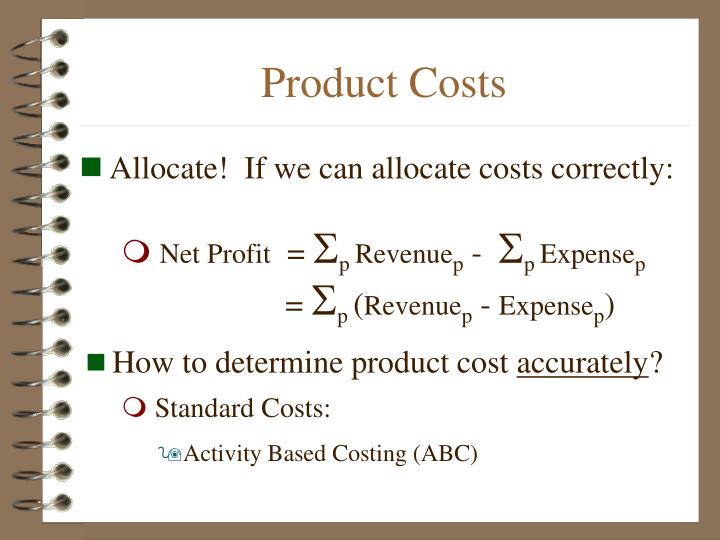 Product Costs

Allocate! If we can allocate costs correctly:

Net Profit $= \sum_p \text{Revenue}_p - \sum_p \text{Expense}_p$
$= \sum_p (\text{Revenue}_p - \text{Expense}_p)$

How to determine product cost accurately?

Standard Costs:

Activity Based Costing (ABC)